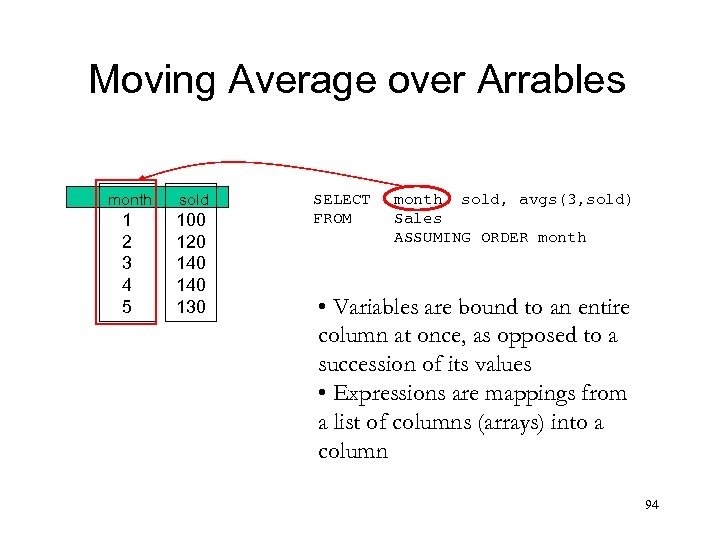 Moving Average over Arrables

| month | sold |
|---|---|
| 1 | 100 |
| 2 | 120 |
| 3 | 140 |
| 4 | 140 |
| 5 | 130 |

SELECT month, sold, avgs(3,sold)
FROM Sales
ASSUMING ORDER month

• Variables are bound to an entire column at once, as opposed to a succession of its values
• Expressions are mappings from a list of columns (arrays) into a column

94